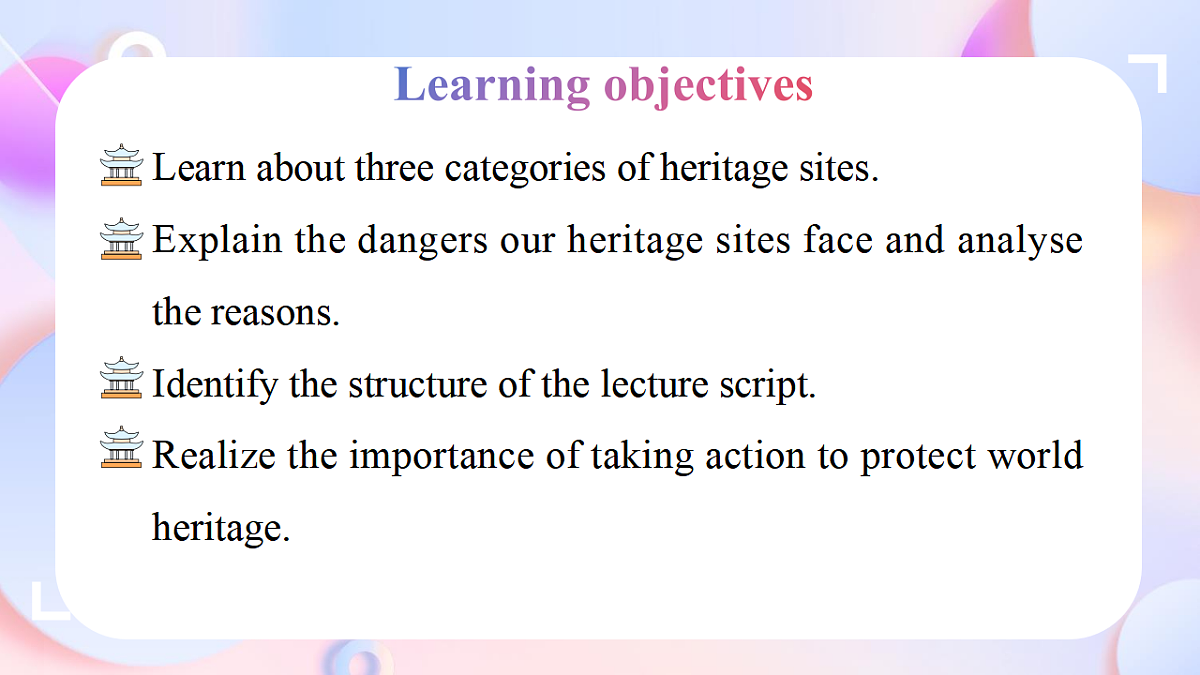 Learning objectives

Learn about three categories of heritage sites.

Explain the dangers our heritage sites face and analyse the reasons.

Identify the structure of the lecture script.

Realize the importance of taking action to protect world heritage.